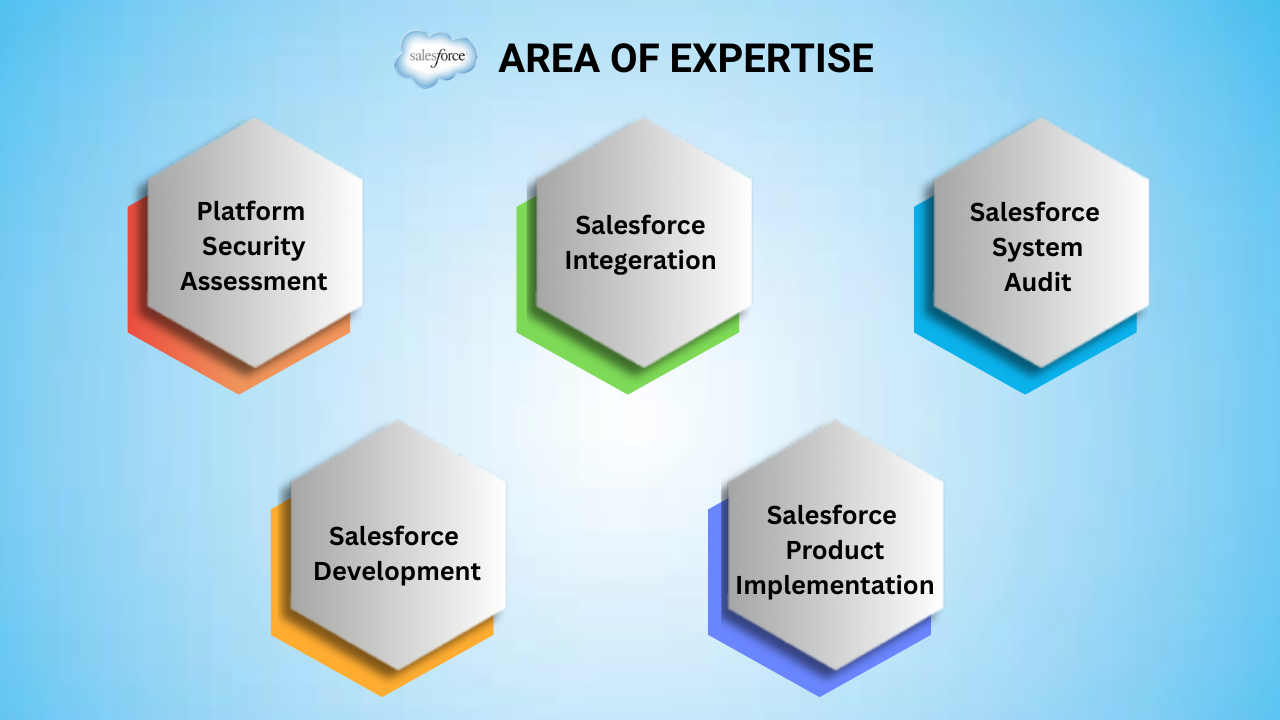 salesforce

AREA OF EXPERTISE

Platform Security Assessment

Salesforce Integeration

Salesforce System Audit

Salesforce Development

Salesforce Product Implementation